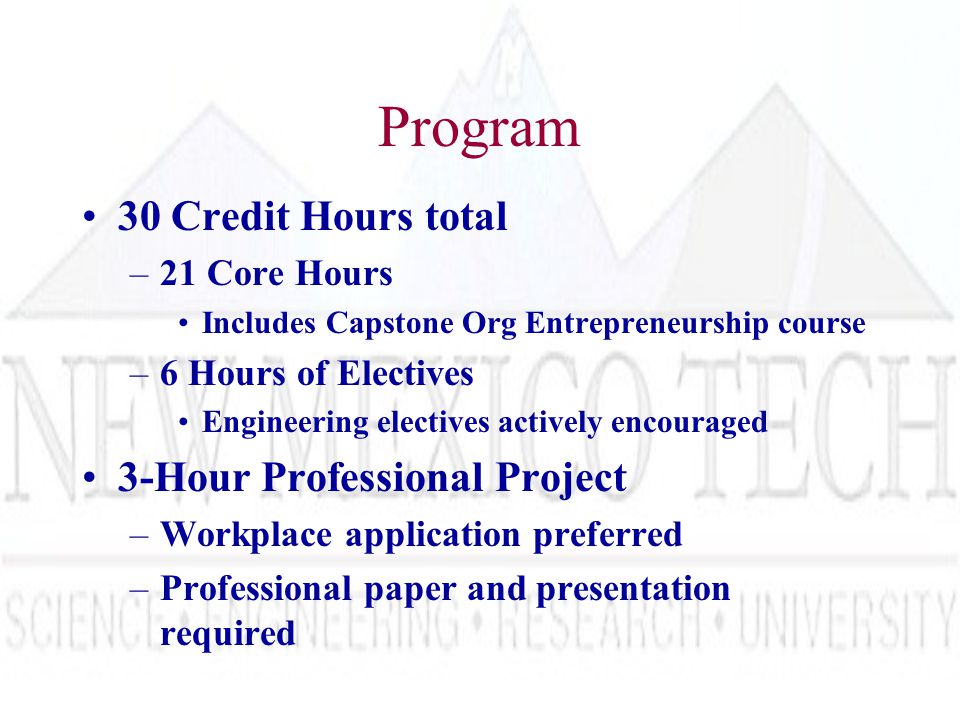 Program

• 30 Credit Hours total
– 21 Core Hours
• Includes Capstone Org Entrepreneurship course
– 6 Hours of Electives
• Engineering electives actively encouraged
• 3-Hour Professional Project
– Workplace application preferred
– Professional paper and presentation required

NEW MEXICO TECH
SCIENCE • ENGINEERING • RESEARCH • UNIVERSITY